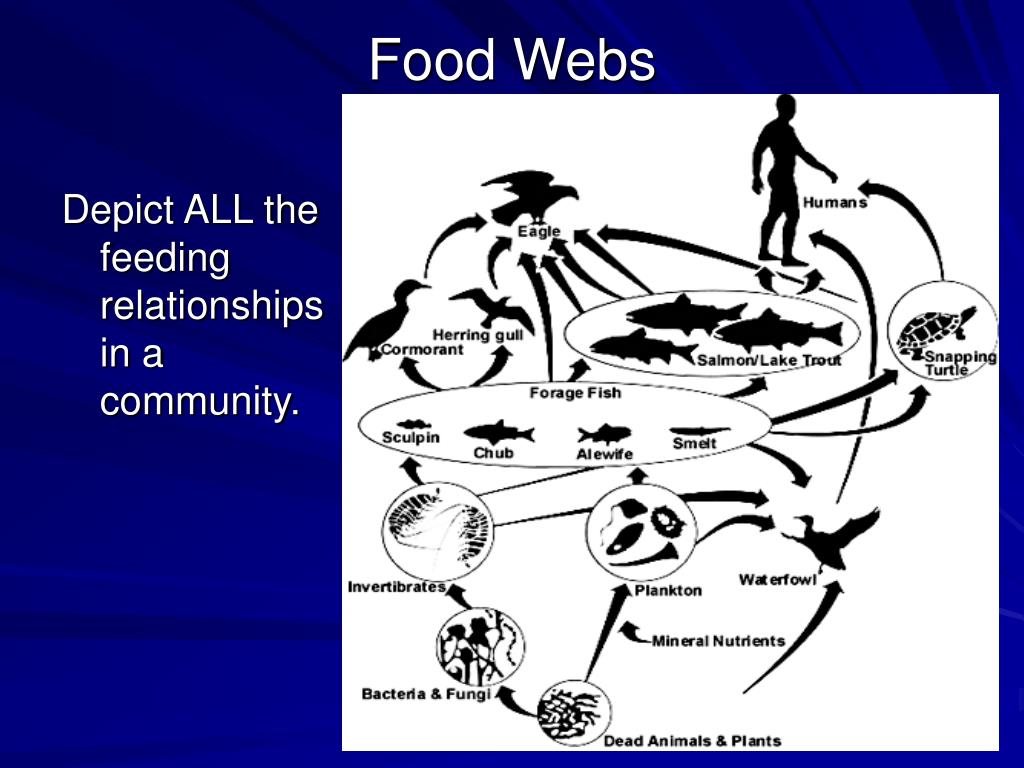 Food Webs

Depict ALL the feeding relationships in a community.

Humans
Eagle
Herring gull
Cormorant
Salmon/Lake Trout
Snapping Turtle
Forage Fish
Sculpin
Chub
Alewife
Smelt
Invertibrates
Plankton
Waterfowl
Mineral Nutrients
Bacteria & Fungi
Dead Animals & Plants